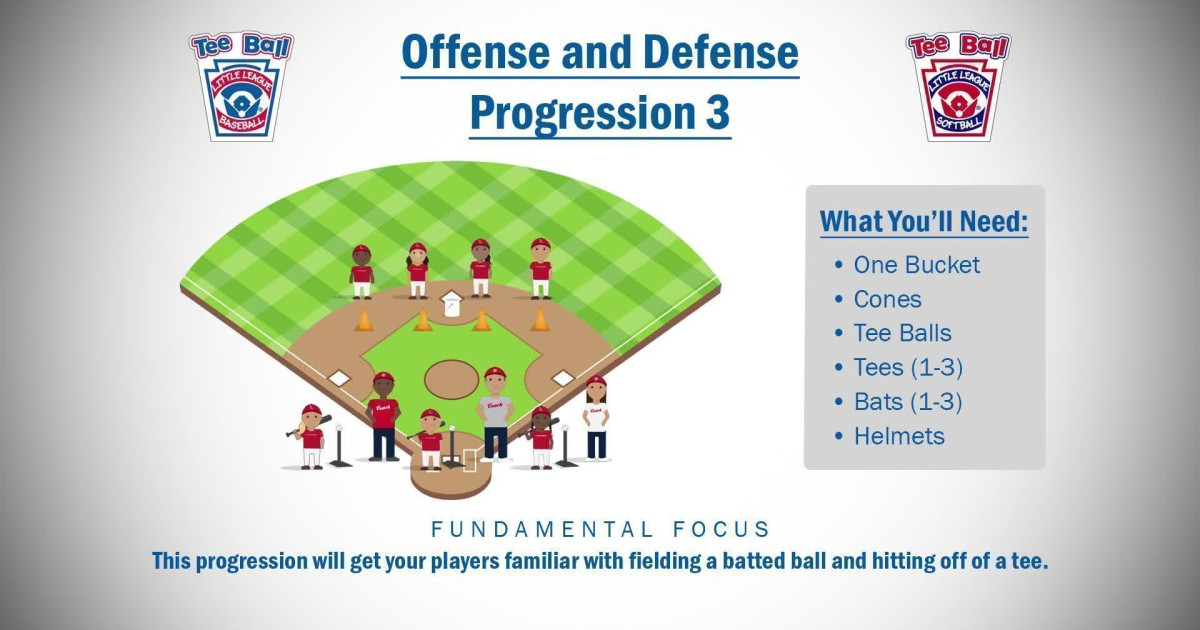 Tee Ball
LITTLE LEAGUE
BASEBALL

Offense and Defense
Progression 3

Tee Ball
LITTLE LEAGUE
SOFTBALL

What You'll Need:
• One Bucket
• Cones
• Tee Balls
• Tees (1-3)
• Bats (1-3)
• Helmets

Coach
Coach
Coach

FUNDAMENTAL FOCUS
This progression will get your players familiar with fielding a batted ball and hitting off of a tee.